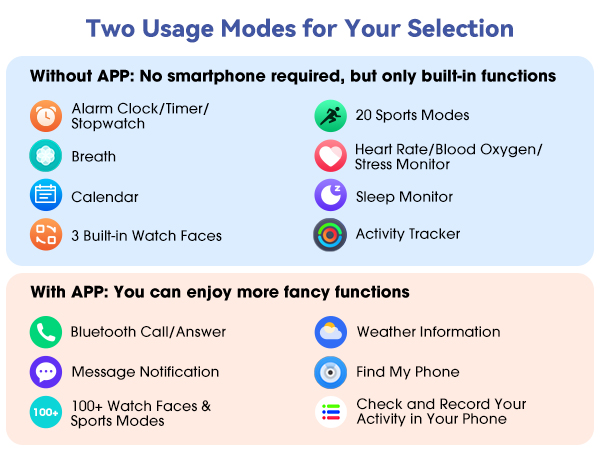 Two Usage Modes for Your Selection

Without APP: No smartphone required, but only built-in functions

Alarm Clock/Timer/ Stopwatch

Breath

Calendar

3 Built-in Watch Faces

20 Sports Modes

Heart Rate/Blood Oxygen/ Stress Monitor

Sleep Monitor

Activity Tracker

With APP: You can enjoy more fancy functions

Bluetooth Call/Answer

Message Notification

100+

100+ Watch Faces & Sports Modes

Weather Information

Find My Phone

Check and Record Your Activity in Your Phone